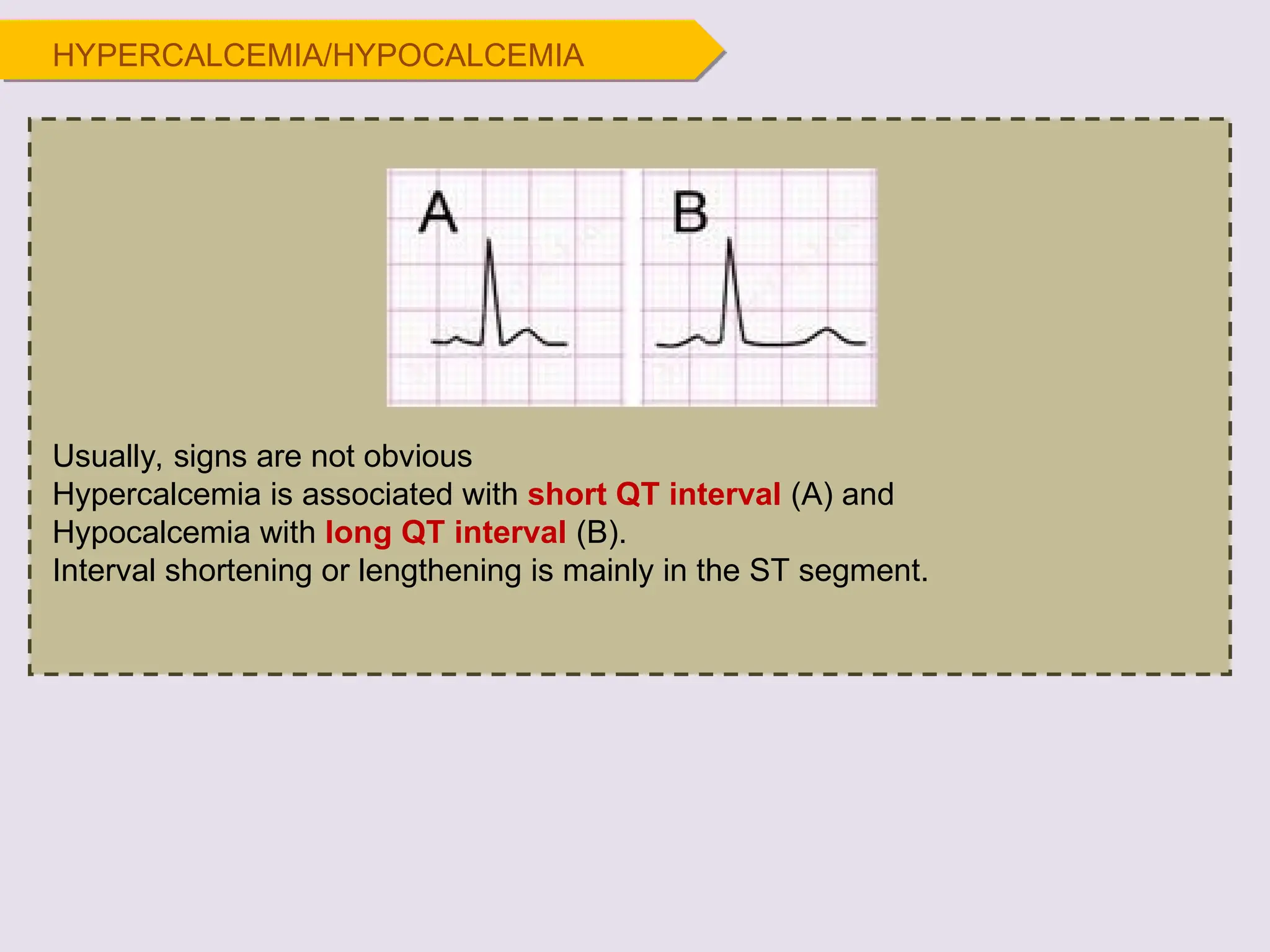 HYPERCALCEMIA/HYPOCALCEMIA

A

B

Usually, signs are not obvious
Hypercalcemia is associated with short QT interval (A) and Hypocalcemia with long QT interval (B).
Interval shortening or lengthening is mainly in the ST segment.